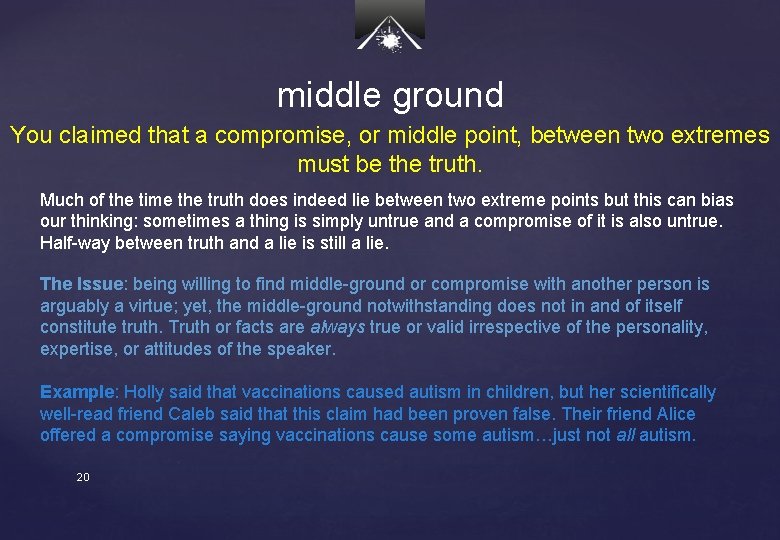 middle ground

You claimed that a compromise, or middle point, between two extremes must be the truth.

Much of the time the truth does indeed lie between two extreme points but this can bias our thinking: sometimes a thing is simply untrue and a compromise of it is also untrue. Half-way between truth and a lie is still a lie.

The Issue: being willing to find middle-ground or compromise with another person is arguably a virtue; yet, the middle-ground notwithstanding does not in and of itself constitute truth. Truth or facts are always true or valid irrespective of the personality, expertise, or attitudes of the speaker.

Example: Holly said that vaccinations caused autism in children, but her scientifically well-read friend Caleb said that this claim had been proven false. Their friend Alice offered a compromise saying vaccinations cause some autism…just not all autism.

20